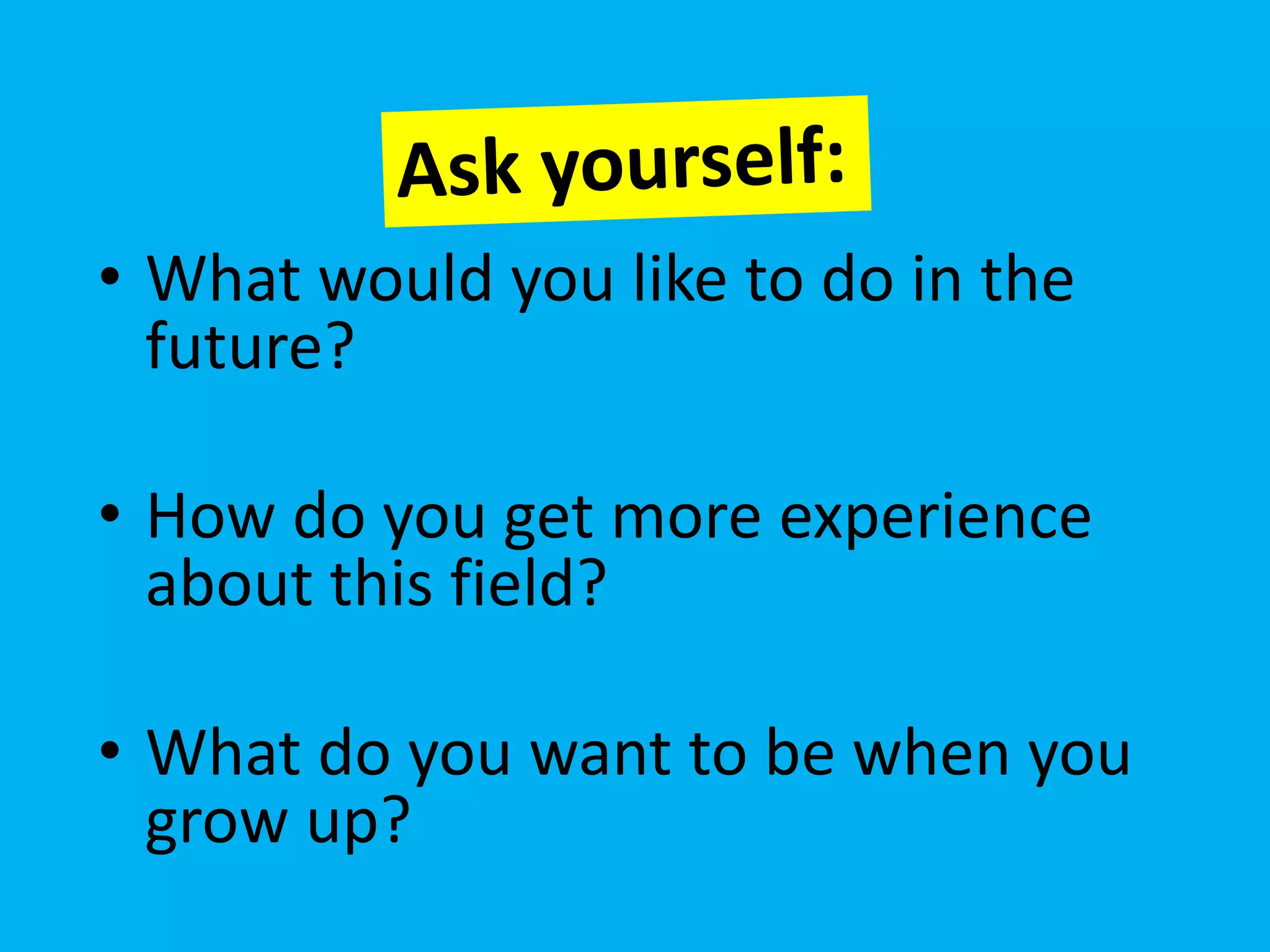 Ask yourself:

• What would you like to do in the future?

• How do you get more experience about this field?

• What do you want to be when you grow up?